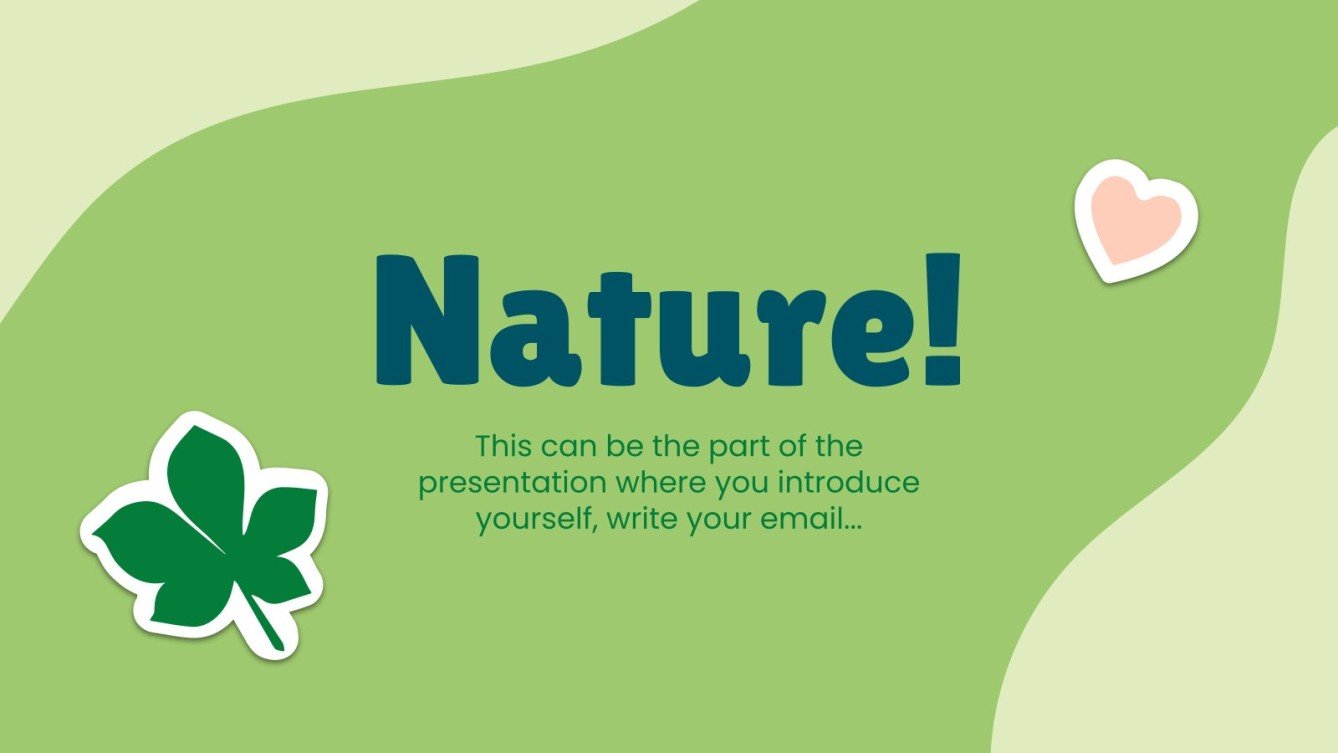 Nature!

This can be the part of the presentation where you introduce yourself, write your email…